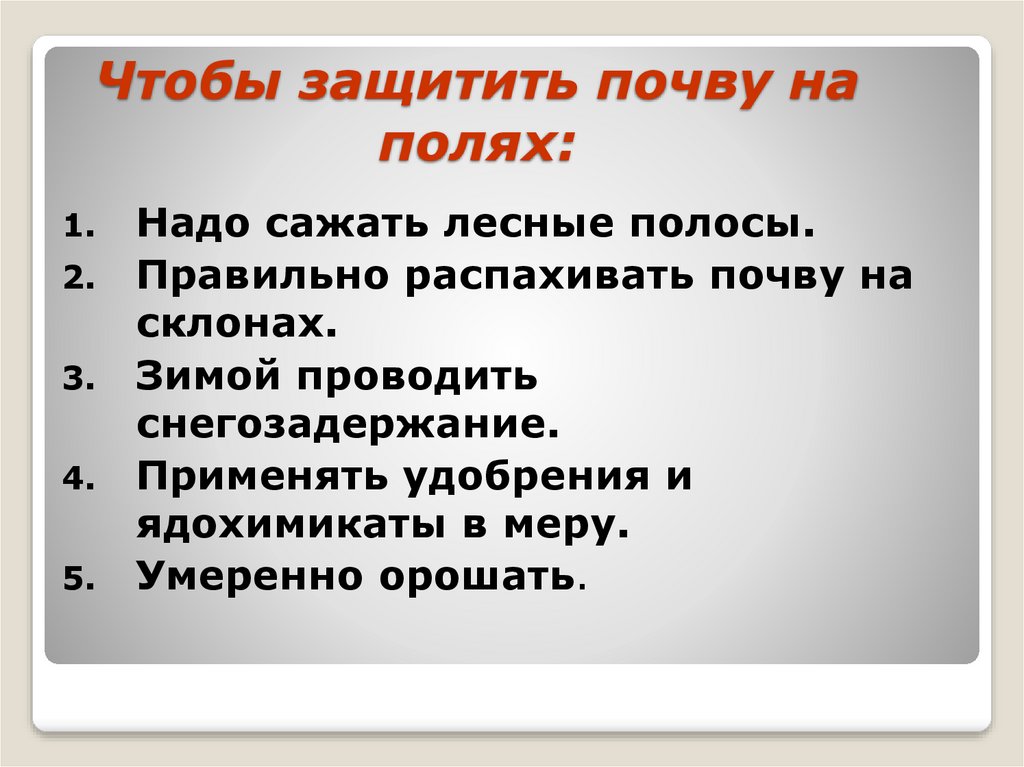 Чтобы защитить почву на полях:

1. Надо сажать лесные полосы.
2. Правильно распахивать почву на склонах.
3. Зимой проводить снегозадержание.
4. Применять удобрения и ядохимикаты в меру.
5. Умеренно орошать.